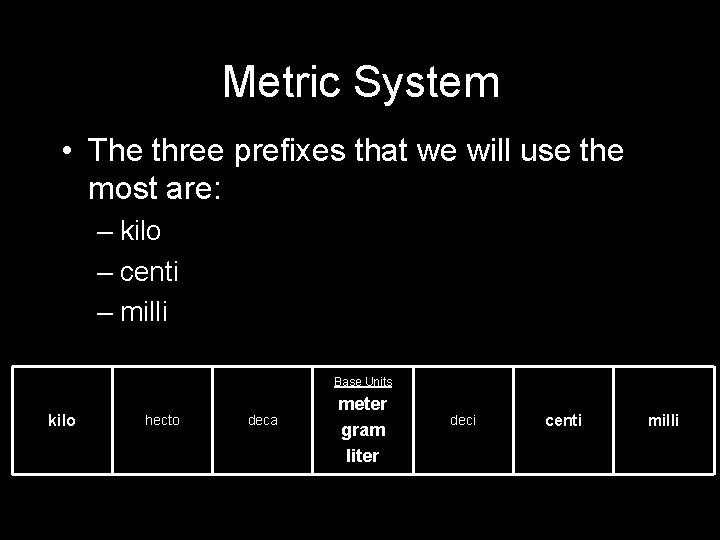 Metric System

• The three prefixes that we will use the most are:
– kilo
– centi
– milli

| kilo | hecto | deca | Base Units meter gram liter | deci | centi | milli |
|---|---|---|---|---|---|---|